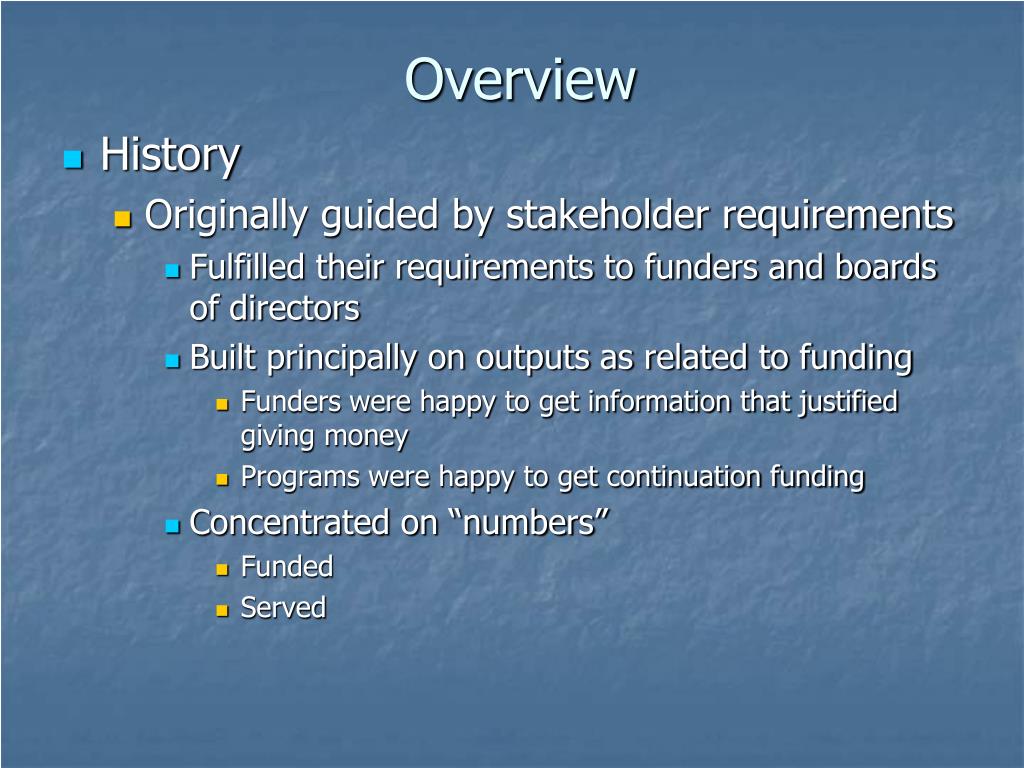 Overview

History

Originally guided by stakeholder requirements

Fulfilled their requirements to funders and boards of directors

Built principally on outputs as related to funding

Funders were happy to get information that justified giving money

Programs were happy to get continuation funding

Concentrated on “numbers”

Funded

Served